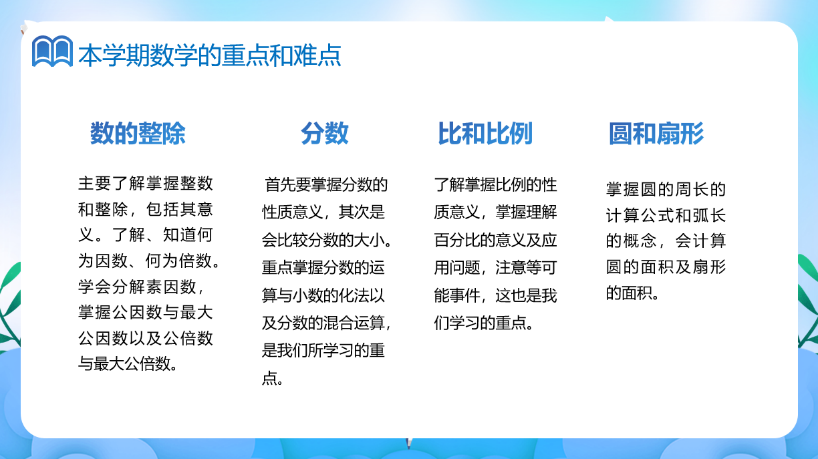 本学期数学的重点和难点

数的整除

主要了解掌握整数和整除，包括其意义。了解、知道何为因数、何为倍数。学会分解素因数，掌握公因数与最大公因数以及公倍数与最大公倍数。

分数

首先要掌握分数的性质意义，其次是会比较分数的大小。重点掌握分数的运算与小数的化法以及分数的混合运算，是我们所学习的重点。

比和比例

了解掌握比例的性质意义，掌握理解百分比的意义及应用问题，注意等可能事件，这也是我们学习的重点。

圆和扇形

掌握圆的周长的计算公式和弧长的概念，会计算圆的面积及扇形的面积。